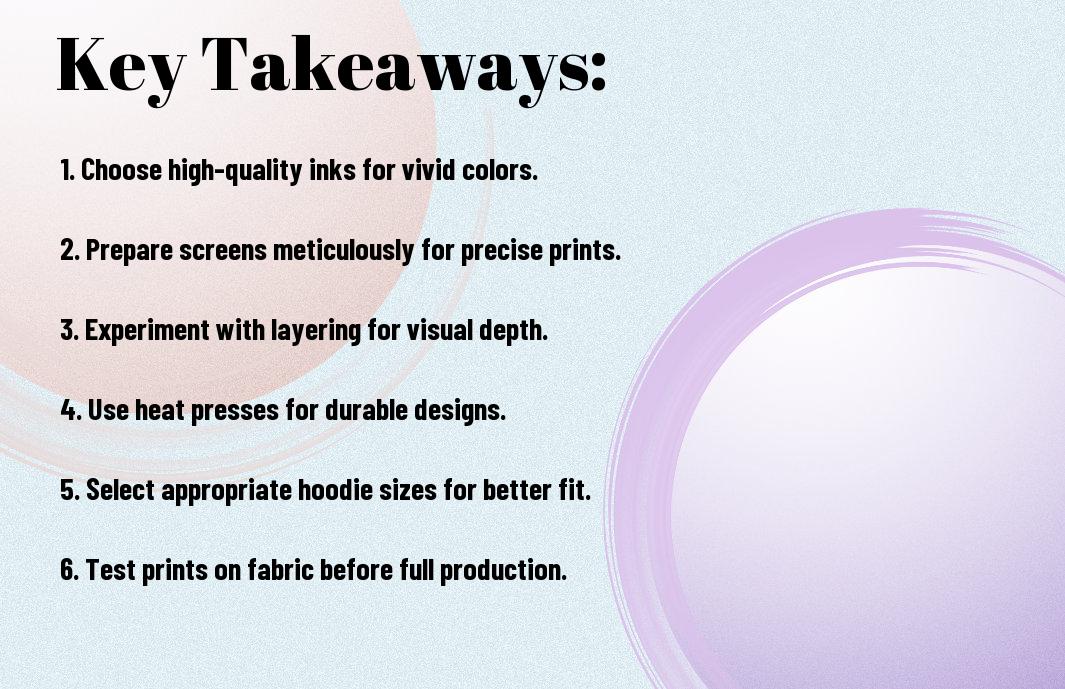 Key Takeaways:

1. Choose high-quality inks for vivid colors.

2. Prepare screens meticulously for precise prints.

3. Experiment with layering for visual depth.

4. Use heat presses for durable designs.

5. Select appropriate hoodie sizes for better fit.

6. Test prints on fabric before full production.